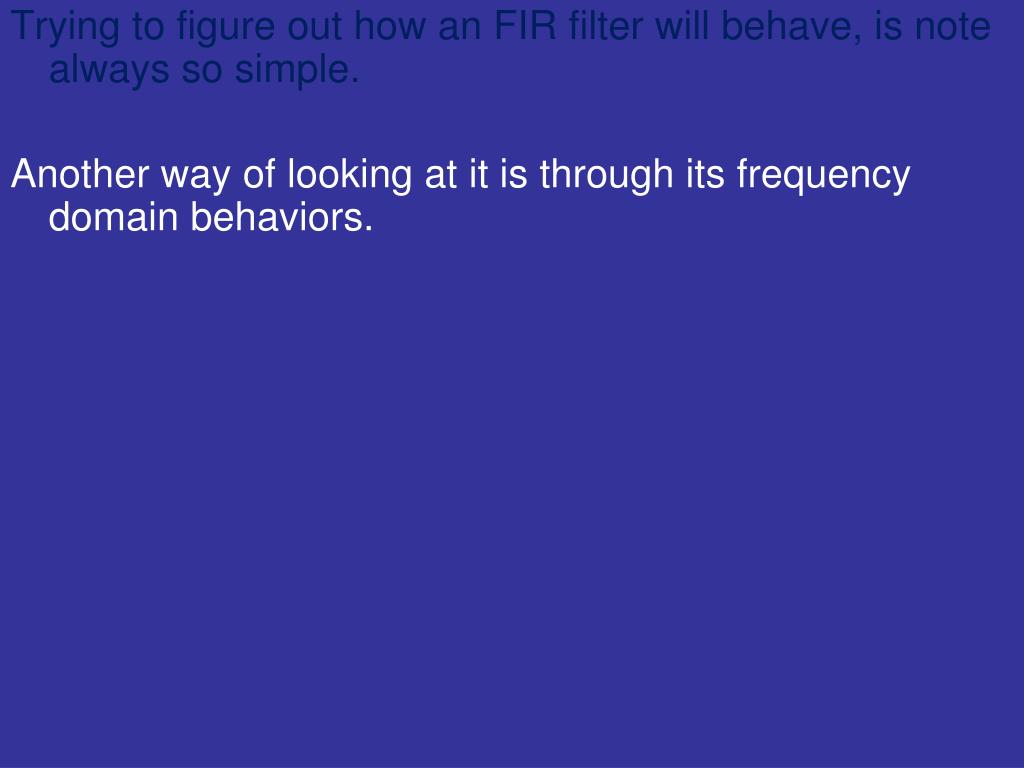 Trying to figure out how an FIR filter will behave, is note always so simple.

Another way of looking at it is through its frequency domain behaviors.